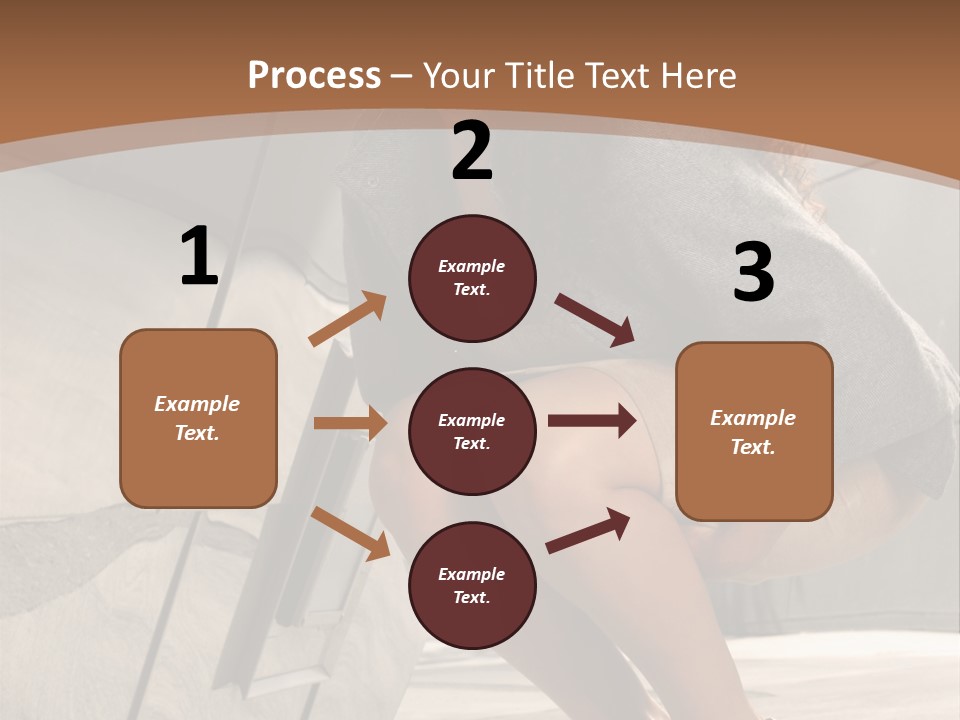 Process – Your Title Text Here

1

Example Text.

2

Example Text.

Example Text.

Example Text.

3

Example Text.